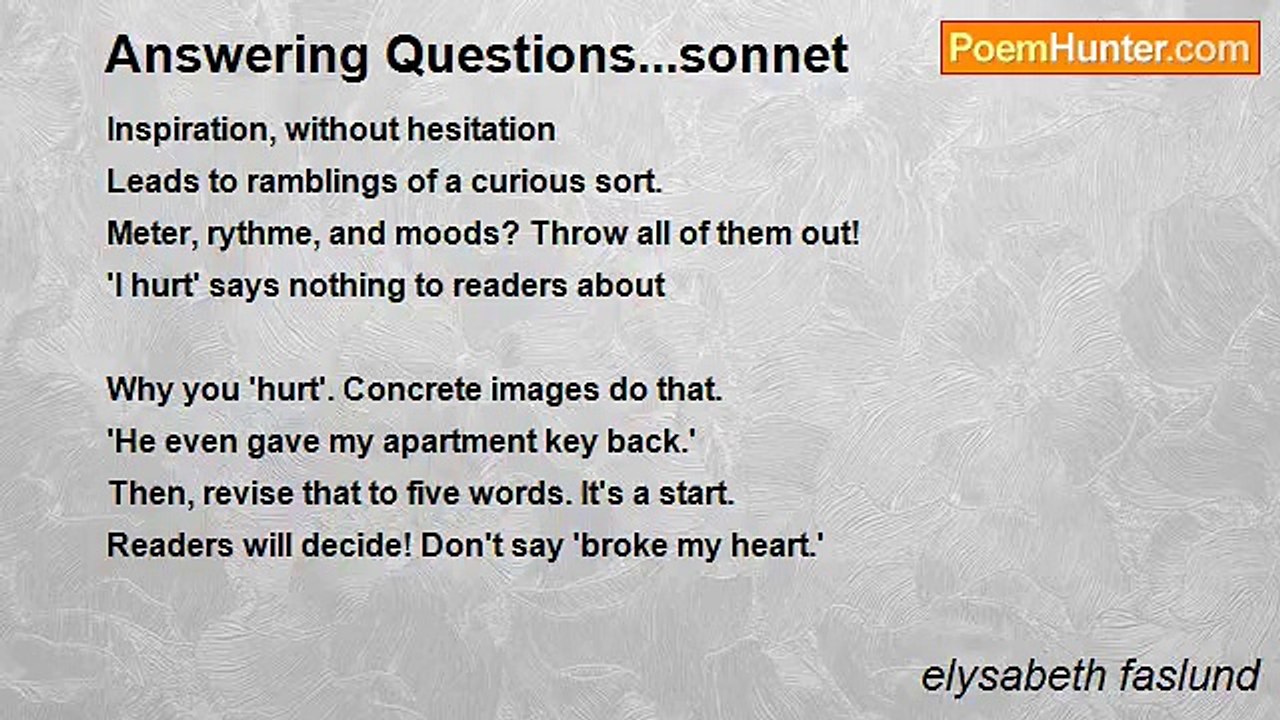 Answering Questions...sonnet

PoemHunter.com

Inspiration, without hesitation
Leads to ramblings of a curious sort.
Meter, rythme, and moods? Throw all of them out!
'I hurt' says nothing to readers about

Why you 'hurt'. Concrete images do that.
'He even gave my apartment key back.'
Then, revise that to five words. It's a start.
Readers will decide! Don't say 'broke my heart.'

elysabeth faslund